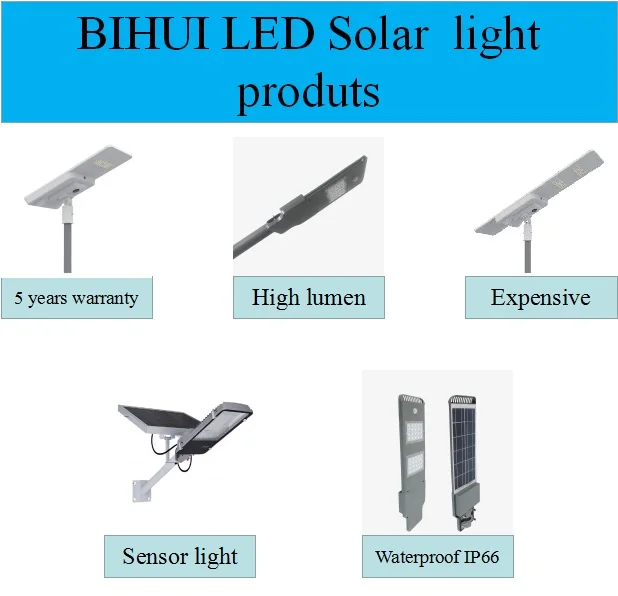 BIHUI LED Solar light produts

5 years warranty

High lumen

Expensive

Sensor light

Waterproof IP66